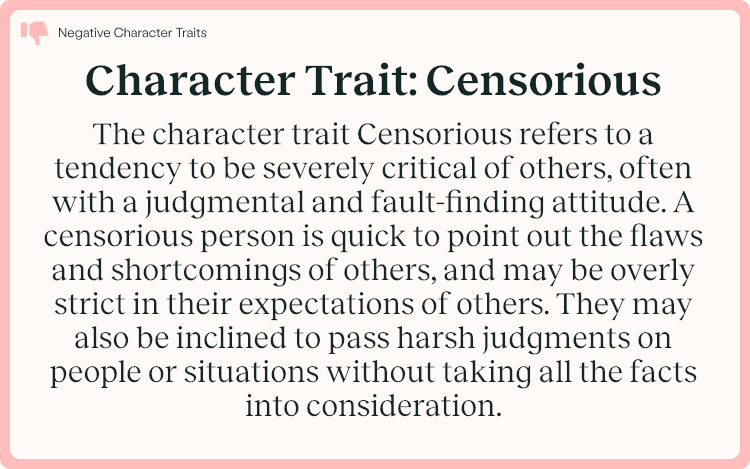 Negative Character Traits

Character Trait: Censorious

The character trait Censorious refers to a tendency to be severely critical of others, often with a judgmental and fault-finding attitude. A censorious person is quick to point out the flaws and shortcomings of others, and may be overly strict in their expectations of others. They may also be inclined to pass harsh judgments on people or situations without taking all the facts into consideration.